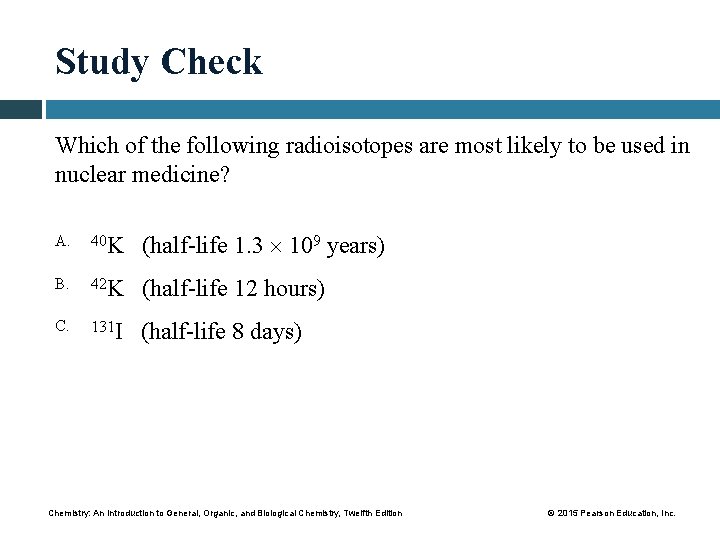 Study Check

Which of the following radioisotopes are most likely to be used in nuclear medicine?

A. $^{40}K$ (half-life $1.3 \times 10^9$ years)

B. $^{42}K$ (half-life 12 hours)

C. $^{131}I$ (half-life 8 days)

Chemistry: An Introduction to General, Organic, and Biological Chemistry, Twelfth Edition

© 2015 Pearson Education, Inc.